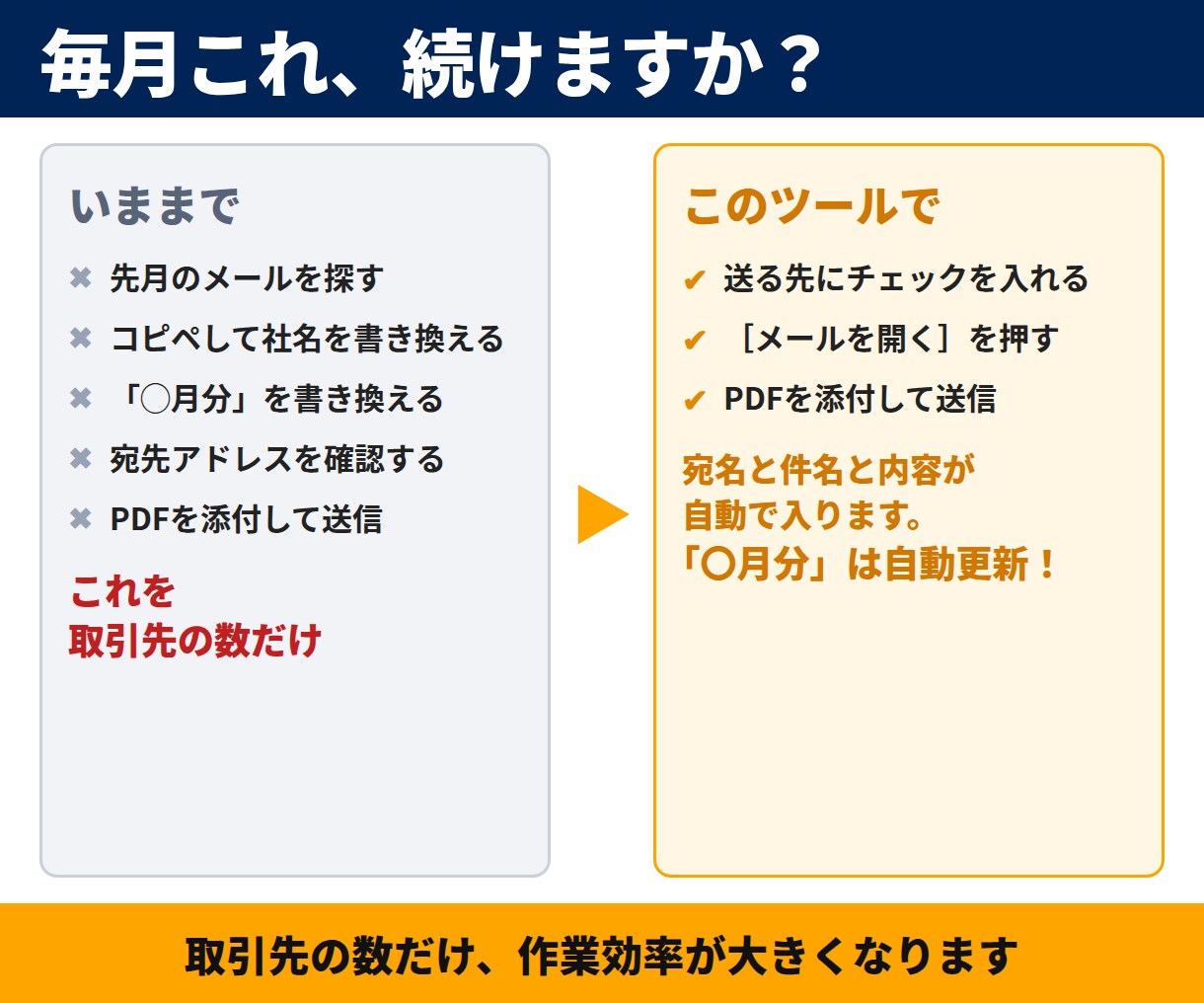 毎月これ、続けますか？

いままで

✖ 先月のメールを探す

✖ コピペして社名を書き換える

✖ 「○月分」を書き換える

✖ 宛先アドレスを確認する

✖ PDFを添付して送信

これを
取引先の数だけ

このツールで

✔ 送る先にチェックを入れる

✔ ［メールを開く］を押す

✔ PDFを添付して送信

宛名と件名と内容が
自動で入ります。
「○月分」は自動更新！

取引先の数だけ、作業効率が大きくなります